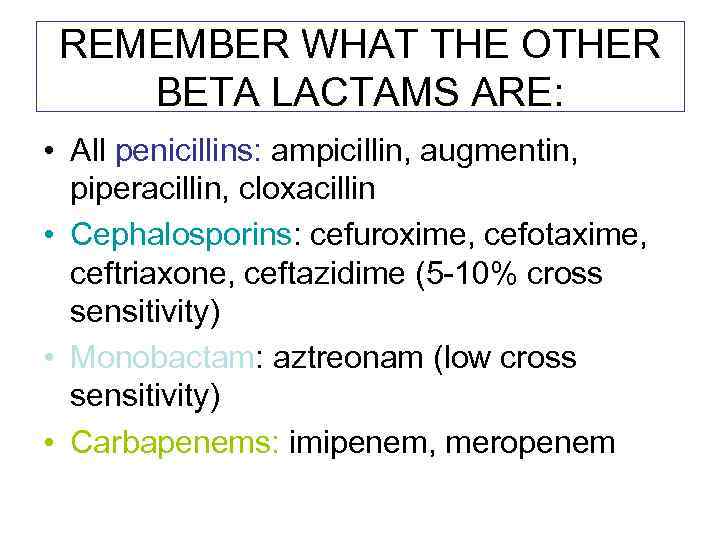 REMEMBER WHAT THE OTHER BETA LACTAMS ARE:

• All penicillins: ampicillin, augmentin, piperacillin, cloxacillin

• Cephalosporins: cefuroxime, cefotaxime, ceftriaxone, ceftazidime (5-10% cross sensitivity)

• Monobactam: aztreonam (low cross sensitivity)

• Carbapenems: imipenem, meropenem